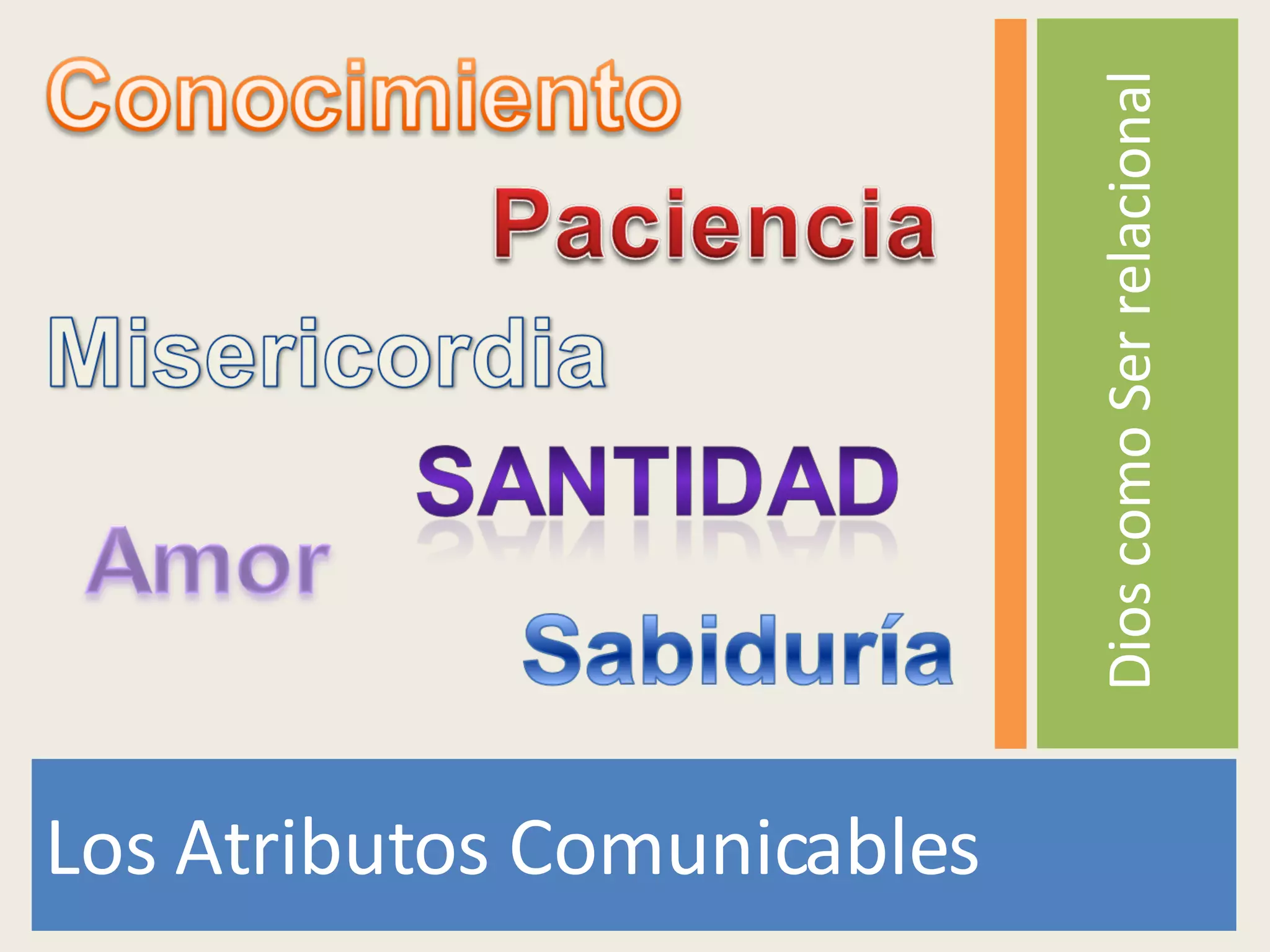 Conocimiento

Paciencia

Misericordia

SANTIDAD

Amor

Sabiduría

Dios como Ser relacional

Los Atributos Comunicables